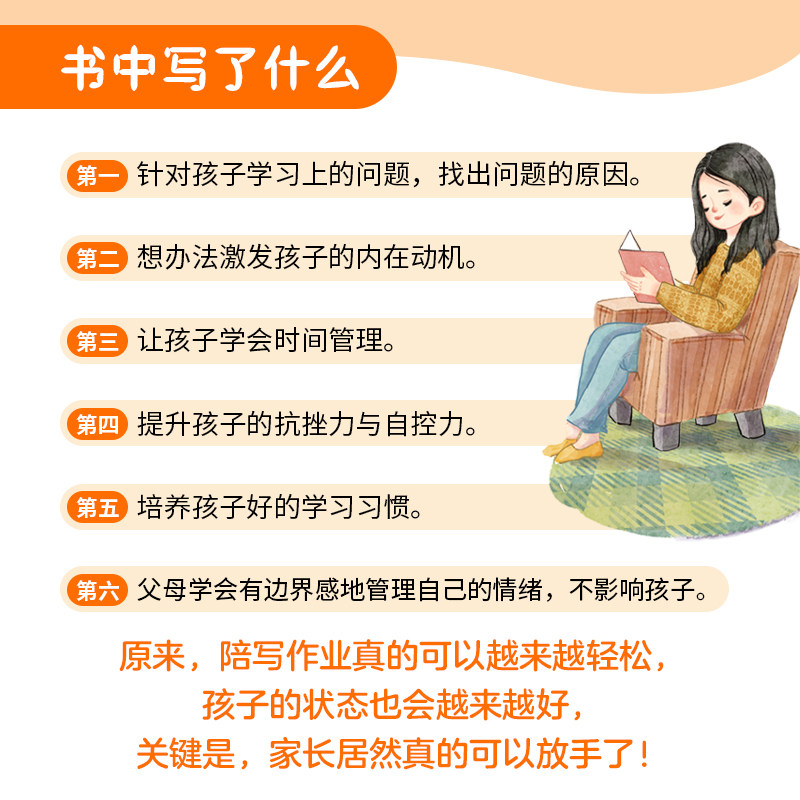 书中写了什么

第一 针对孩子学习上的问题，找出问题的原因。

第二 想办法激发孩子的内在动机。

第三 让孩子学会时间管理。

第四 提升孩子的抗挫力与自控力。

第五 培养孩子好的学习习惯。

第六 父母学会有边界感地管理自己的情绪，不影响孩子。

原来，陪写作业真的可以越来越轻松，
孩子的状态也会越来越好，
关键是，家长居然真的可以放手了！